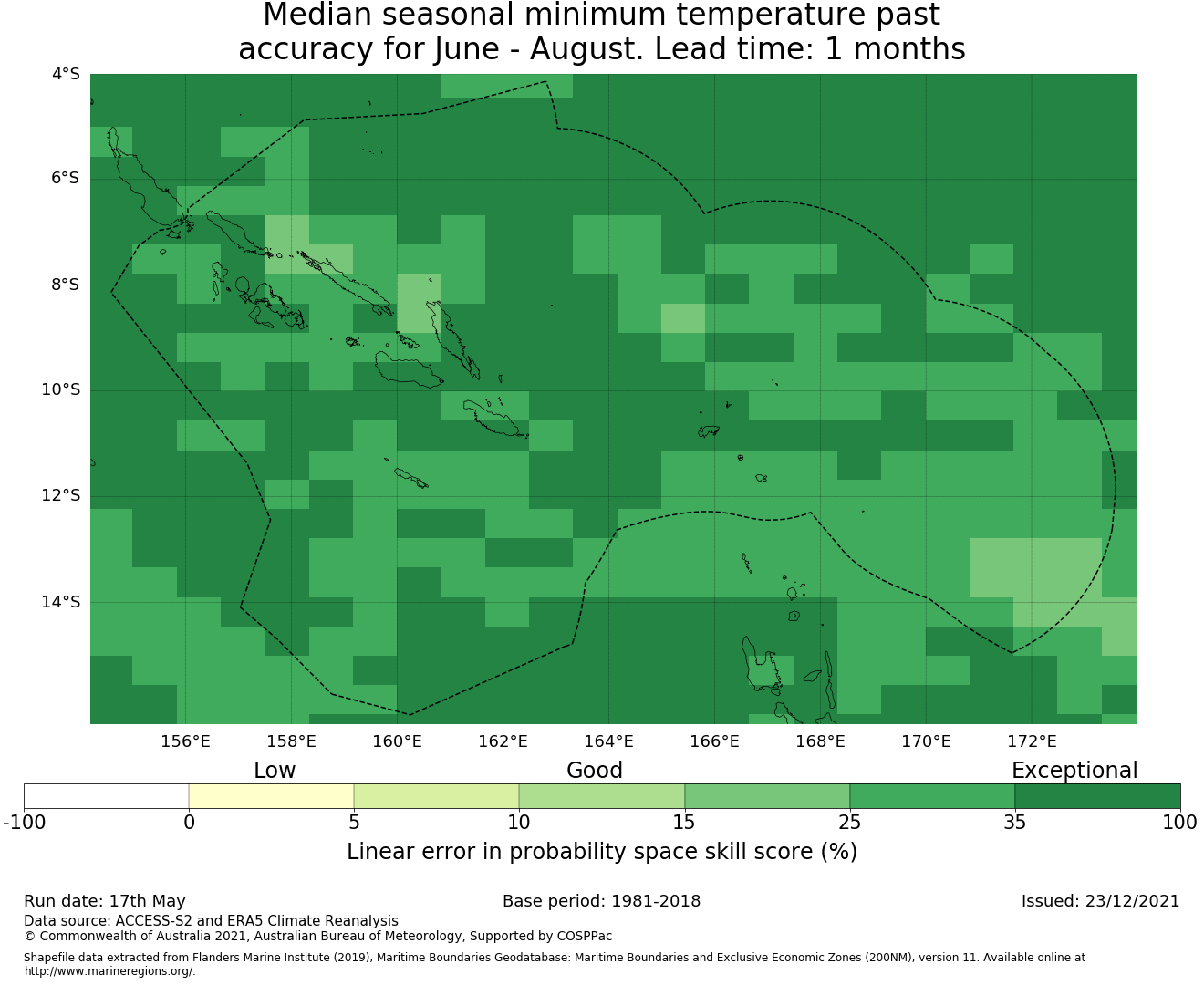 Median seasonal minimum temperature past accuracy for June - August. Lead time: 1 months

4°S
6°S
8°S
10°S
12°S
14°S

156°E 158°E 160°E 162°E 164°E 166°E 168°E 170°E 172°E

Low Good Exceptional

-100 0 5 10 15 25 35 100

Linear error in probability space skill score (%)

Run date: 17th May
Base period: 1981-2018
Issued: 23/12/2021

Data source: ACCESS-S2 and ERA5 Climate Reanalysis
© Commonwealth of Australia 2021, Australian Bureau of Meteorology, Supported by COSPPac

Shapefile data extracted from Flanders Marine Institute (2019), Maritime Boundaries Geodatabase: Maritime Boundaries and Exclusive Economic Zones (200NM), version 11. Available online at http://www.marineregions.org/.